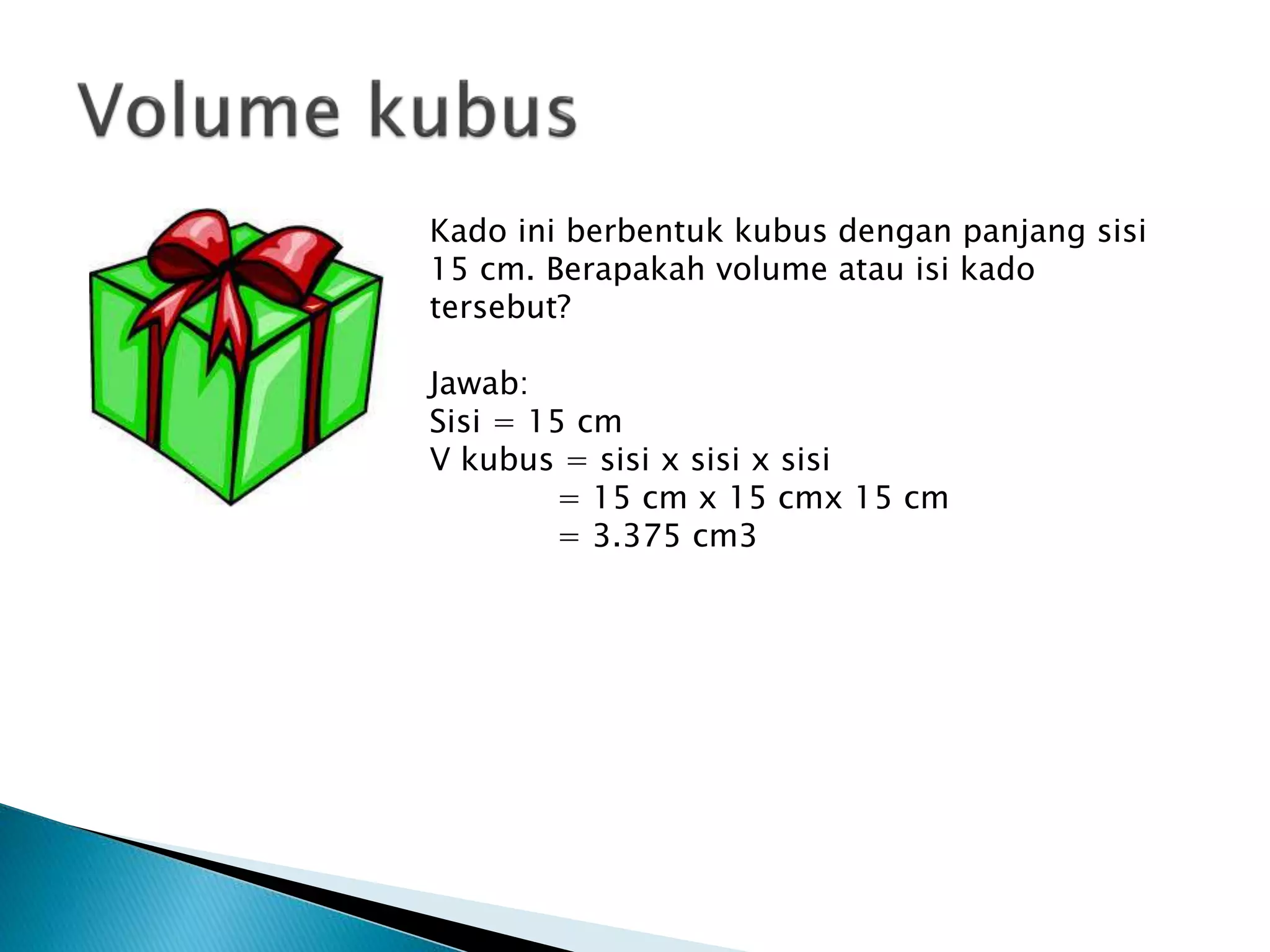 Volume kubus

Kado ini berbentuk kubus dengan panjang sisi 15 cm. Berapakah volume atau isi kado tersebut?

Jawab:
Sisi = 15 cm
V kubus = sisi x sisi x sisi
= 15 cm x 15 cmx 15 cm
= 3.375 cm3